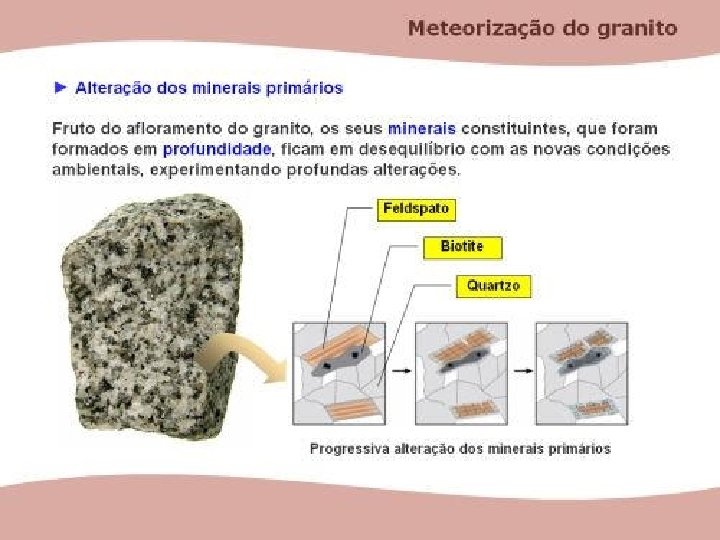 Meteorização do granito

► Alteração dos minerais primários

Fruto do afloramento do granito, os seus minerais constituintes, que foram formados em profundidade, ficam em desequilíbrio com as novas condições ambientais, experimentando profundas alterações.

Feldspato

Biotite

Quartzo

Progressiva alteração dos minerais primários